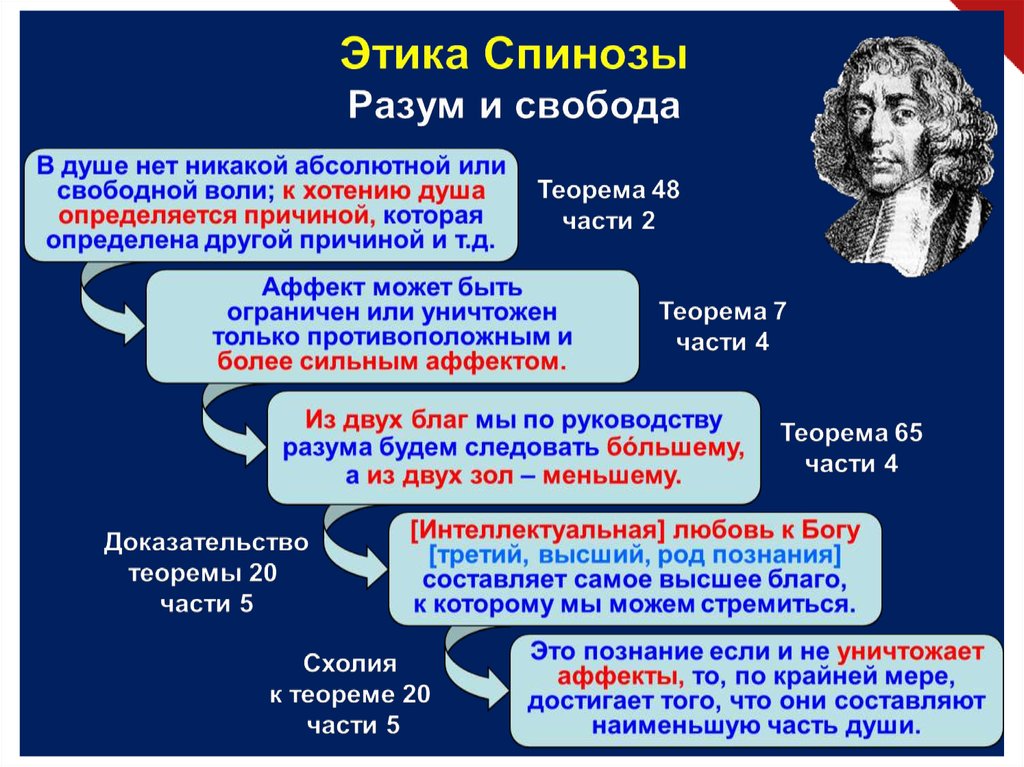 Этика Спинозы
Разум и свобода

В душе нет никакой абсолютной или свободной воли; к хотению душа определяется причиной, которая определена другой причиной и т.д.

Теорема 48
части 2

Аффект может быть ограничен или уничтожен только противоположным и более сильным аффектом.

Теорема 7
части 4

Из двух благ мы по руководству разума будем следовать бо́льшему, а из двух зол – меньшему.

Теорема 65
части 4

Доказательство теоремы 20
части 5

[Интеллектуальная] любовь к Богу [третий, высший, род познания] составляет самое высшее благо, к которому мы можем стремиться.

Схолия
к теореме 20
части 5

Это познание если и не уничтожает аффекты, то, по крайней мере, достигает того, что они составляют наименьшую часть души.